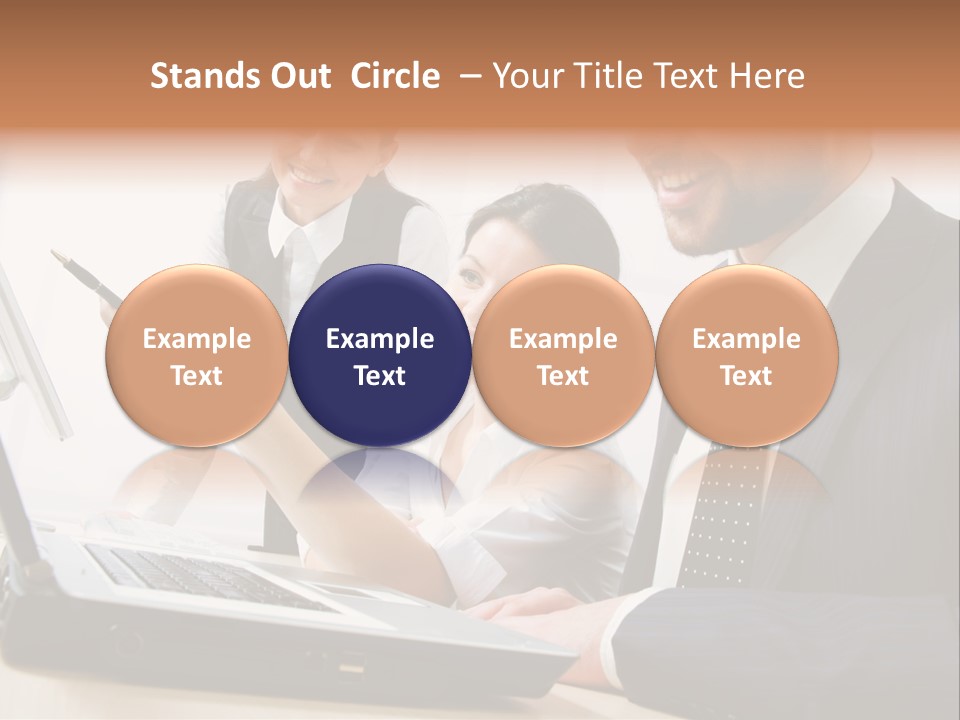 Stands Out Circle – Your Title Text Here

Example Text

Example Text

Example Text

Example Text